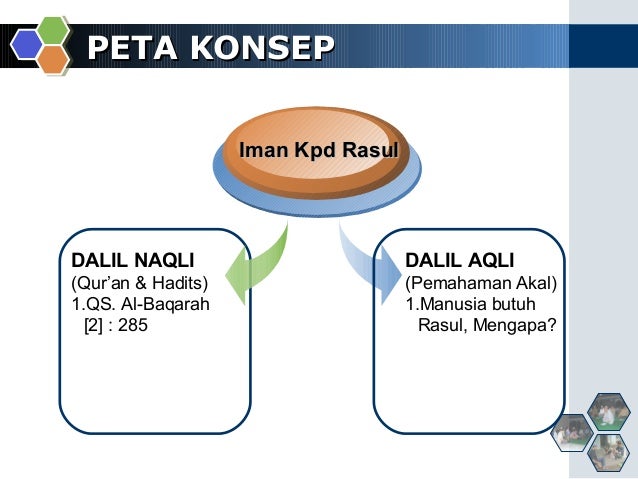 PETA KONSEP

Iman Kpd Rasul

DALIL NAQLI
(Qur'an & Hadits)
1.QS. Al-Baqarah [2] : 285

DALIL AQLI
(Pemahaman Akal)
1.Manusia butuh Rasul, Mengapa?